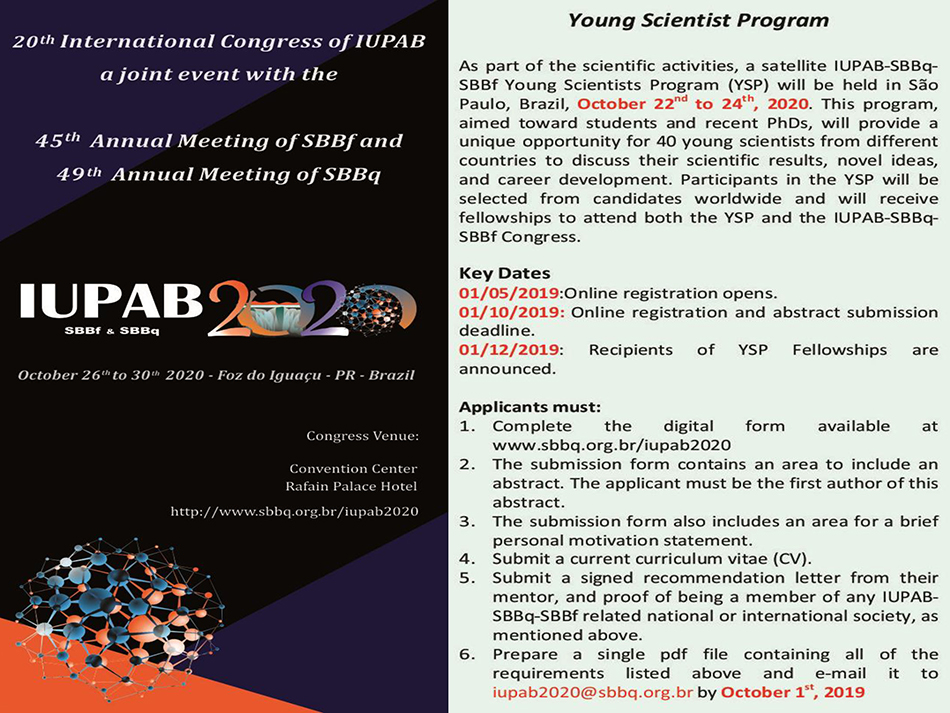 20th International Congress of IUPAB a joint event with the

45th Annual Meeting of SBBf and 49th Annual Meeting of SBBq

IUPAB 2020
SBBf & SBBq

October 26th to 30th 2020 - Foz do Iguaçu - PR - Brazil

Congress Venue:

Convention Center
Rafain Palace Hotel

http://www.sbbq.org.br/iupab2020

Young Scientist Program

As part of the scientific activities, a satellite IUPAB-SBBq-SBBf Young Scientists Program (YSP) will be held in São Paulo, Brazil, October 22nd to 24th, 2020. This program, aimed toward students and recent PhDs, will provide a unique opportunity for 40 young scientists from different countries to discuss their scientific results, novel ideas, and career development. Participants in the YSP will be selected from candidates worldwide and will receive fellowships to attend both the YSP and the IUPAB-SBBq-SBBf Congress.

Key Dates
01/05/2019:Online registration opens.
01/10/2019: Online registration and abstract submission deadline.
01/12/2019: Recipients of YSP Fellowships are announced.

Applicants must:
1. Complete the digital form available at www.sbbq.org.br/iupab2020
2. The submission form contains an area to include an abstract. The applicant must be the first author of this abstract.
3. The submission form also includes an area for a brief personal motivation statement.
4. Submit a current curriculum vitae (CV).
5. Submit a signed recommendation letter from their mentor, and proof of being a member of any IUPAB-SBBq-SBBf related national or international society, as mentioned above.
6. Prepare a single pdf file containing all of the requirements listed above and e-mail it to iupab2020@sbbq.org.br by October 1st, 2019